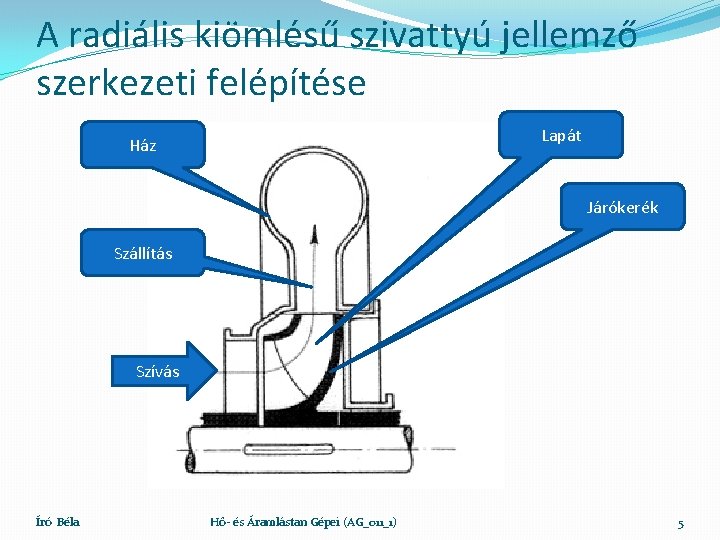 A radiális kiömlésű szivattyú jellemző szerkezeti felépítése

Ház

Lapát

Járókerék

Szállítás

Szívás

Író Béla

Hő- és Áramlástan Gépei (AG_011_1)

5